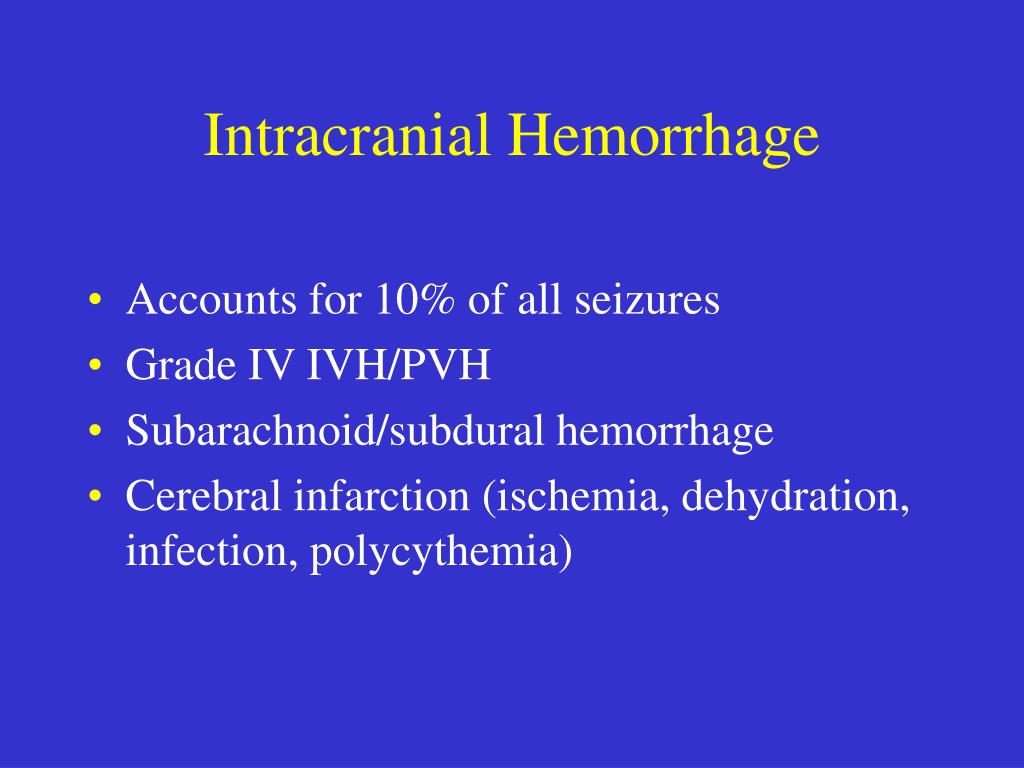 Intracranial Hemorrhage

• Accounts for 10% of all seizures
• Grade IV IVH/PVH
• Subarachnoid/subdural hemorrhage
• Cerebral infarction (ischemia, dehydration, infection, polycythemia)